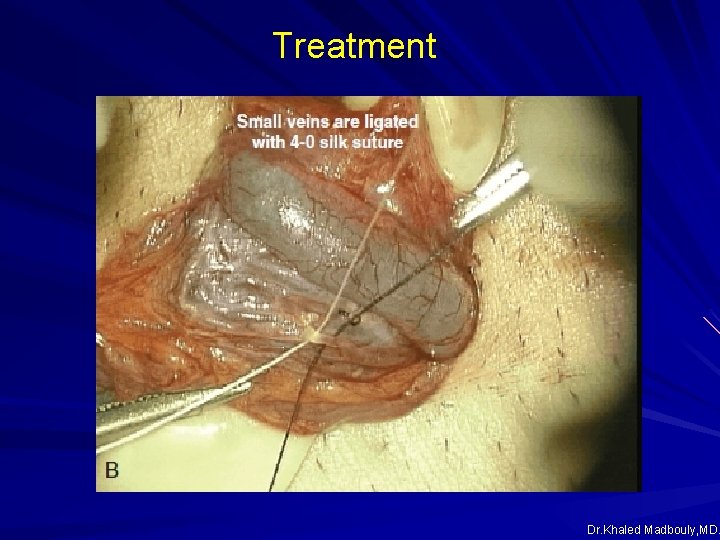 Treatment

Small veins are ligated with 4-0 silk suture

B

Dr.Khaled Madbouly,MD.